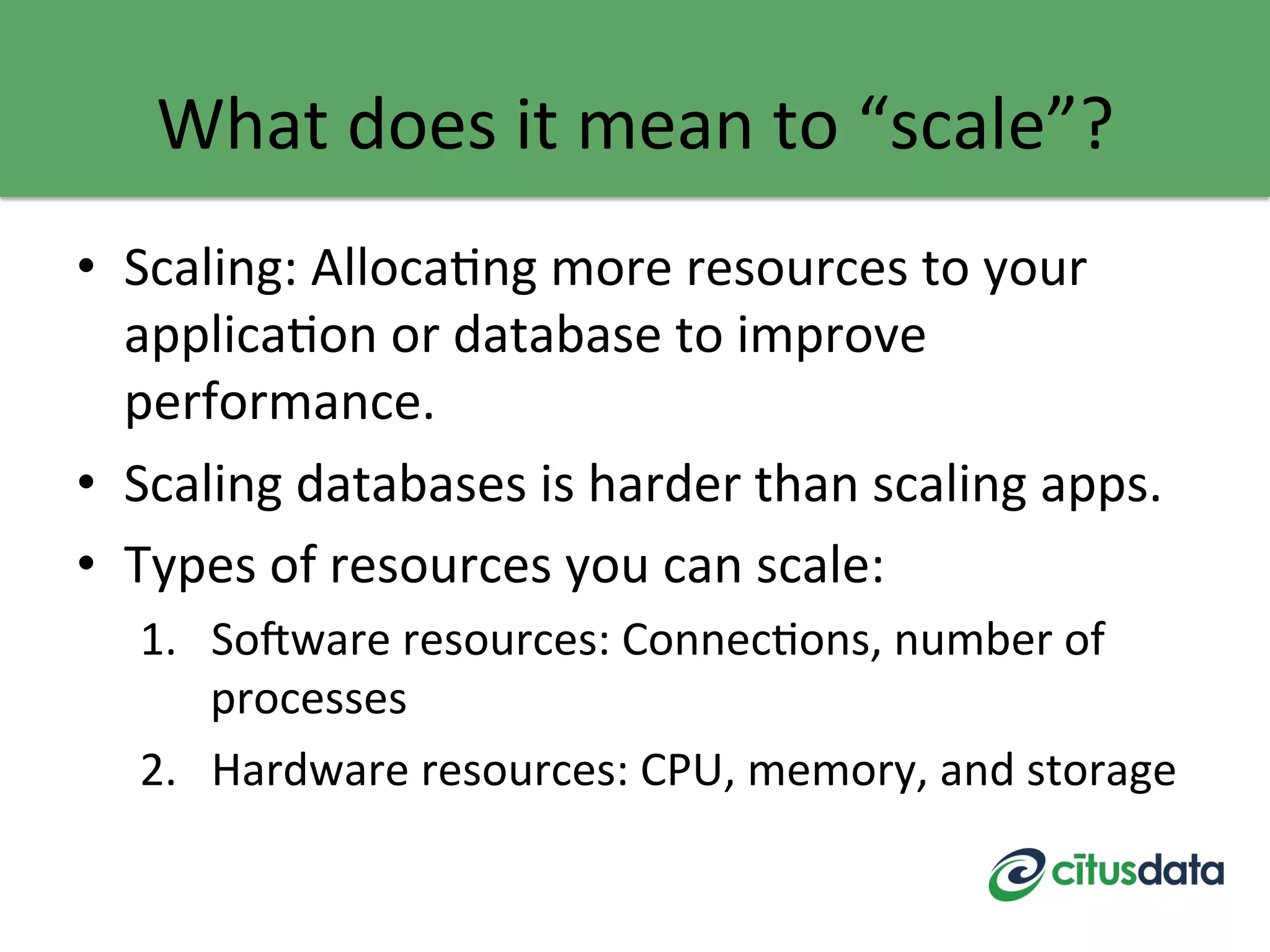 What does it mean to “scale”?

• Scaling: Allocating more resources to your application or database to improve performance.

• Scaling databases is harder than scaling apps.

• Types of resources you can scale:

1. Software resources: Connections, number of processes

2. Hardware resources: CPU, memory, and storage

citusdata